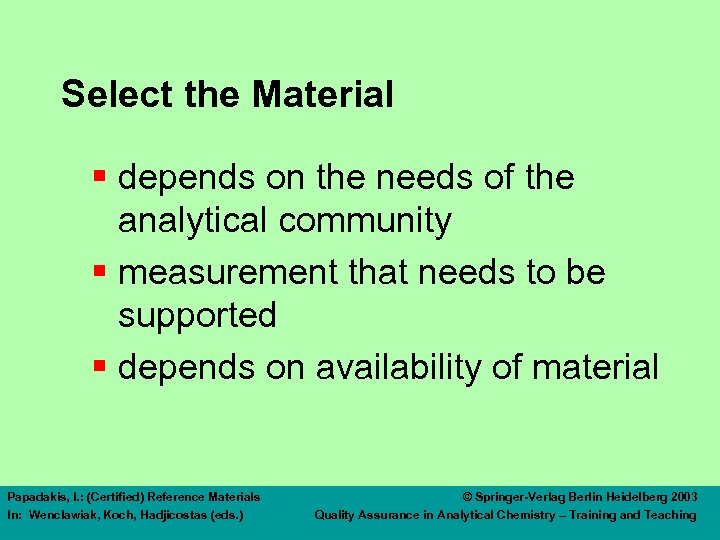 Select the Material

- depends on the needs of the analytical community
- measurement that needs to be supported
- depends on availability of material

Papadakis, I.: (Certified) Reference Materials
In: Wenclawiak, Koch, Hadjicostas (eds.)

© Springer-Verlag Berlin Heidelberg 2003
Quality Assurance in Analytical Chemistry – Training and Teaching